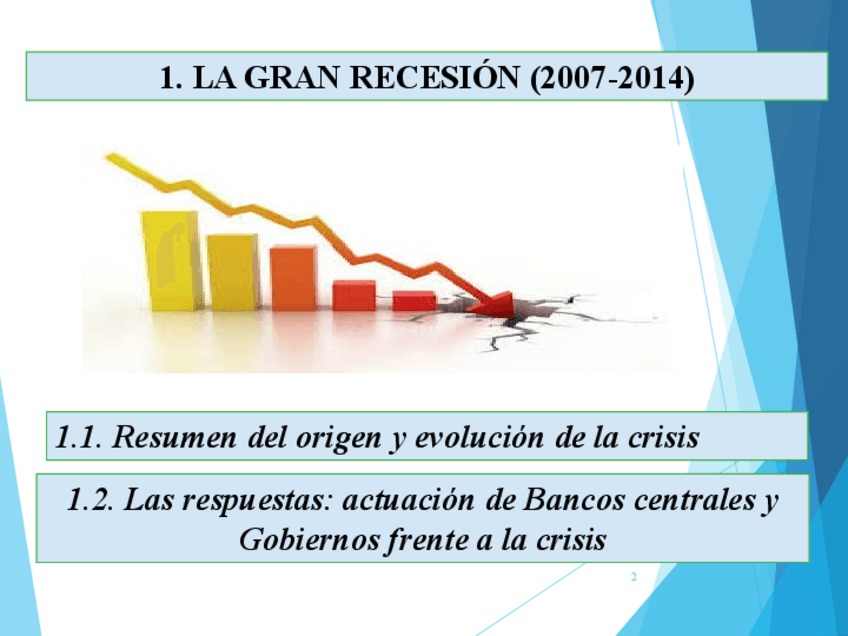 1. LA GRAN RECESIÓN (2007-2014)

1.1. Resumen del origen y evolución de la crisis

1.2. Las respuestas: actuación de Bancos centrales y Gobiernos frente a la crisis

2